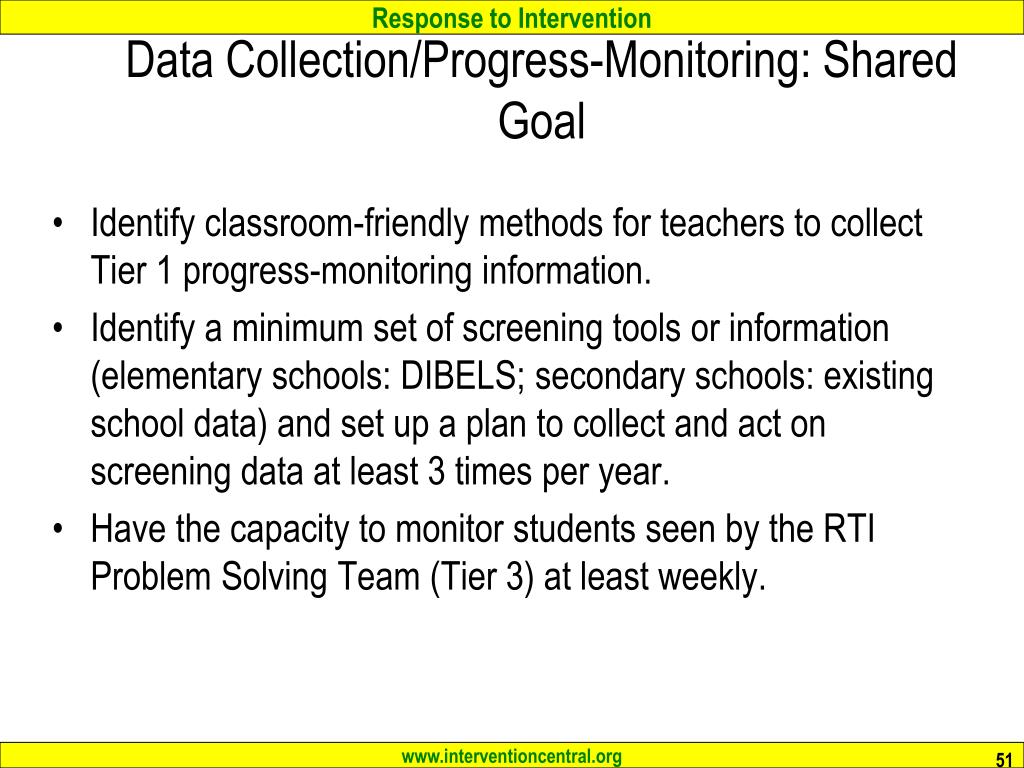 Response to Intervention

Data Collection/Progress-Monitoring: Shared Goal

• Identify classroom-friendly methods for teachers to collect Tier 1 progress-monitoring information.
• Identify a minimum set of screening tools or information (elementary schools: DIBELS; secondary schools: existing school data) and set up a plan to collect and act on screening data at least 3 times per year.
• Have the capacity to monitor students seen by the RTI Problem Solving Team (Tier 3) at least weekly.

www.interventioncentral.org

51